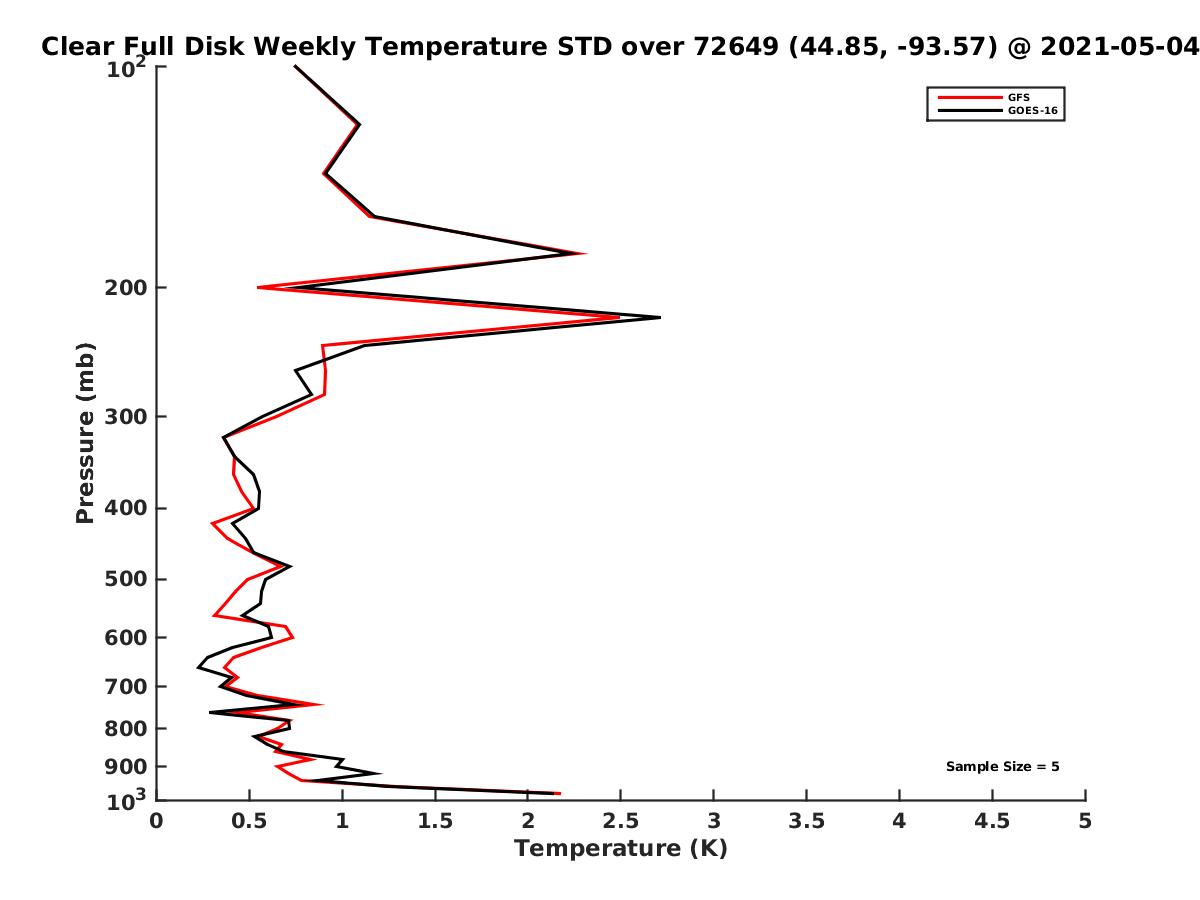 Clear Full Disk Weekly Temperature STD over 72649 (44.85, -93.57) @ 2021-05-04

GFS
GOES-16

Pressure (mb)

$10^2$
200
300
400
500
600
700
800
900
$10^3$

Sample Size = 5

0
0.5
1
1.5
2
2.5
3
3.5
4
4.5
5

Temperature (K)